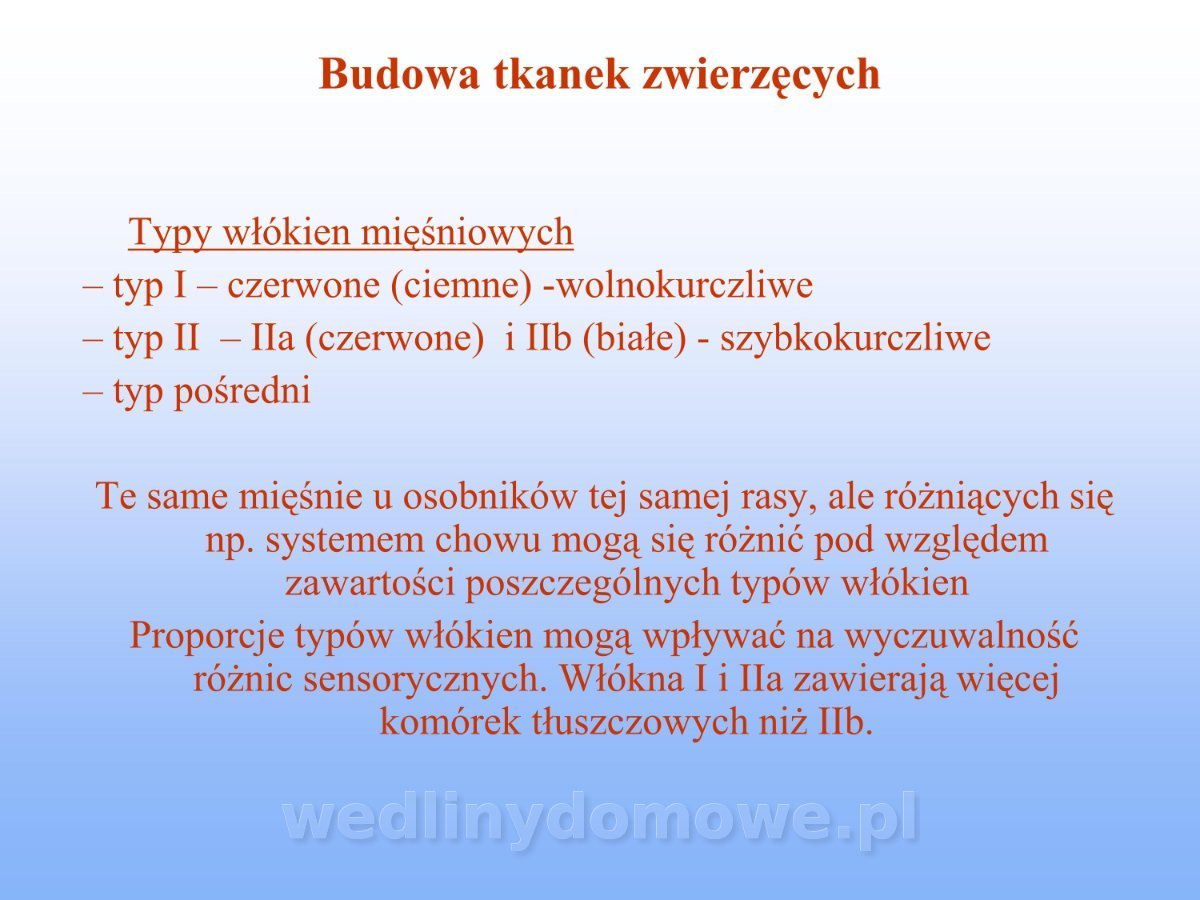 Budowa tkanek zwierzęcych

Typy włókien mięśniowych
– typ I – czerwone (ciemne) -wolnokurczliwe
– typ II – IIa (czerwone) i IIb (białe) - szybkokurczliwe
– typ pośredni

Te same mięśnie u osobników tej samej rasy, ale różniących się np. systemem chowu mogą się różnić pod względem zawartości poszczególnych typów włókien

Proporcje typów włókien mogą wpływać na wyczuwalność różnic sensorycznych. Włókna I i IIa zawierają więcej komórek tłuszczowych niż IIb.

wedlinydomowe.pl